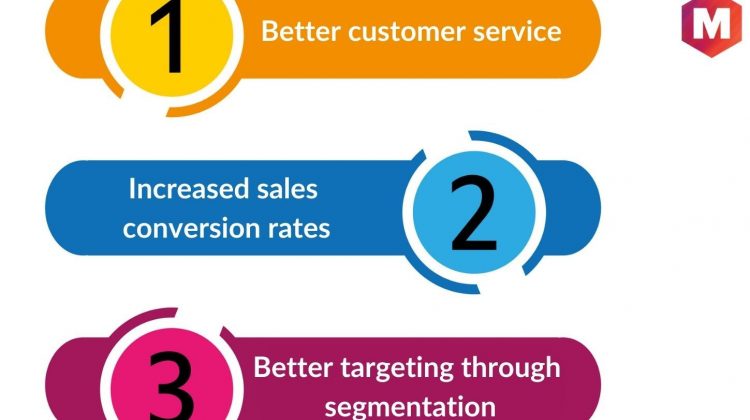 1 Better customer service

M

Increased sales conversion rates 2

3 Better targeting through segmentation